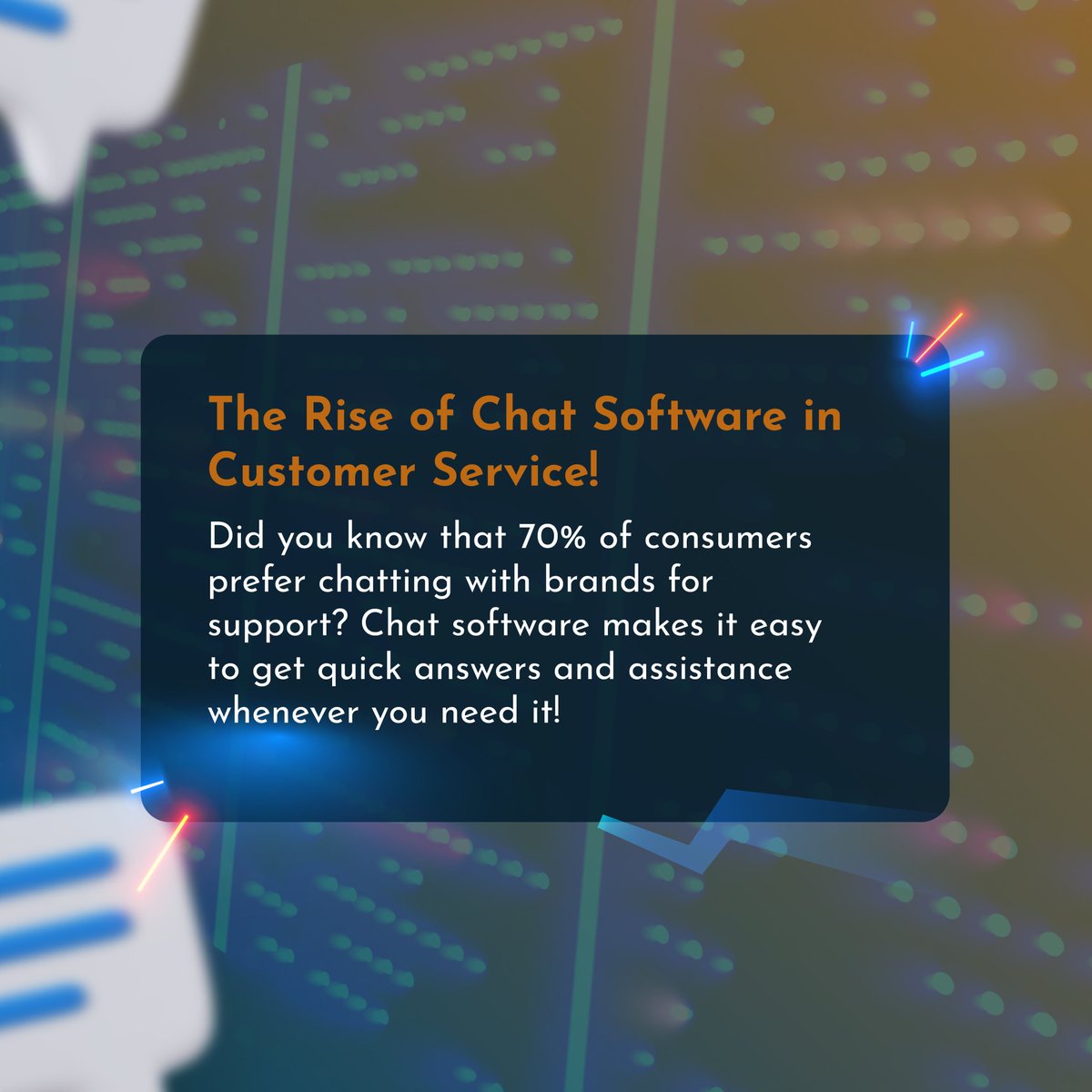 The Rise of Chat Software in Customer Service!

Did you know that 70% of consumers prefer chatting with brands for support? Chat software makes it easy to get quick answers and assistance whenever you need it!